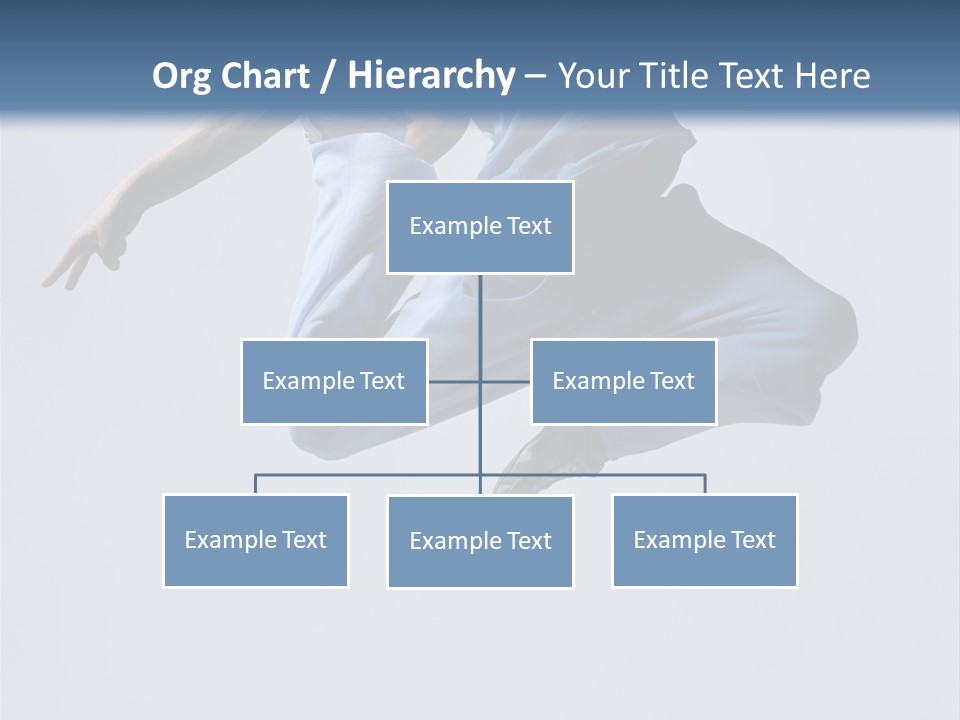 Org Chart / Hierarchy – Your Title Text Here

Example Text

Example Text

Example Text

Example Text

Example Text

Example Text